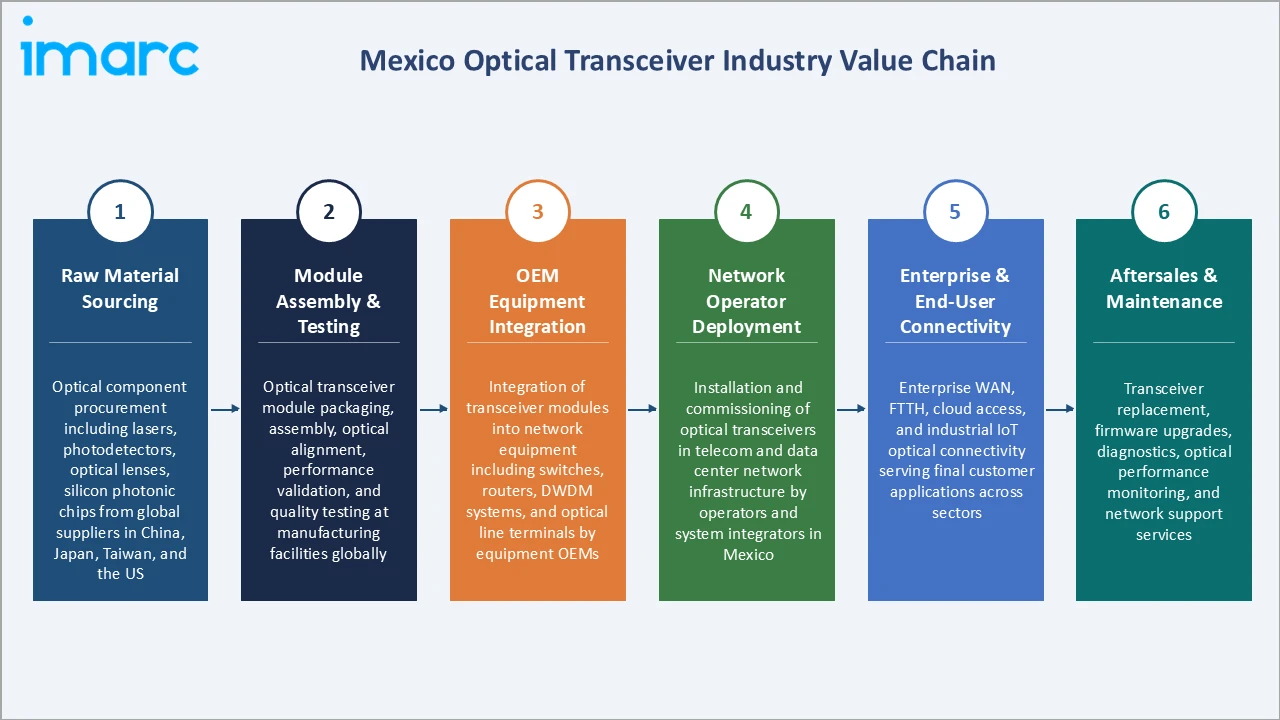 imarc

Mexico Optical Transceiver Industry Value Chain

1

Raw Material Sourcing

Optical component procurement including lasers, photodetectors, optical lenses, silicon photonic chips from global suppliers in China, Japan, Taiwan, and the US

2

Module Assembly & Testing

Optical transceiver module packaging, assembly, optical alignment, performance validation, and quality testing at manufacturing facilities globally

3

OEM Equipment Integration

Integration of transceiver modules into network equipment including switches, routers, DWDM systems, and optical line terminals by equipment OEMs

4

Network Operator Deployment

Installation and commissioning of optical transceivers in telecom and data center network infrastructure by operators and system integrators in Mexico

5

Enterprise & End-User Connectivity

Enterprise WAN, FTTH, cloud access, and industrial IoT optical connectivity serving final customer applications across sectors

6

Aftersales & Maintenance

Transceiver replacement, firmware upgrades, diagnostics, optical performance monitoring, and network support services